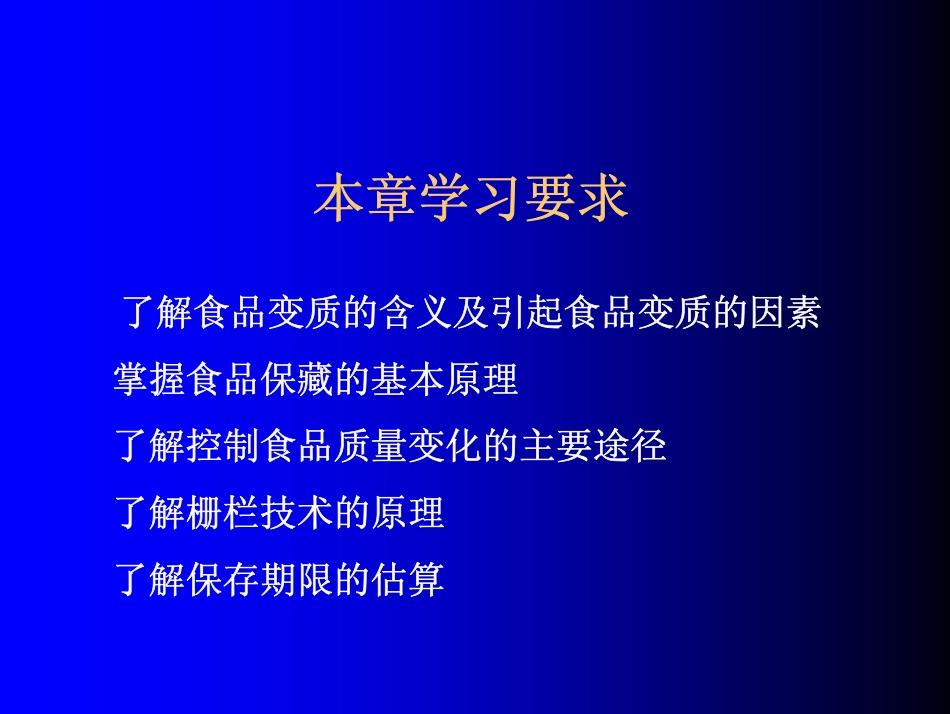 本章学习要求

了解食品变质的含义及引起食品变质的因素

掌握食品保藏的基本原理

了解控制食品质量变化的主要途径

了解栅栏技术的原理

了解保存期限的估算